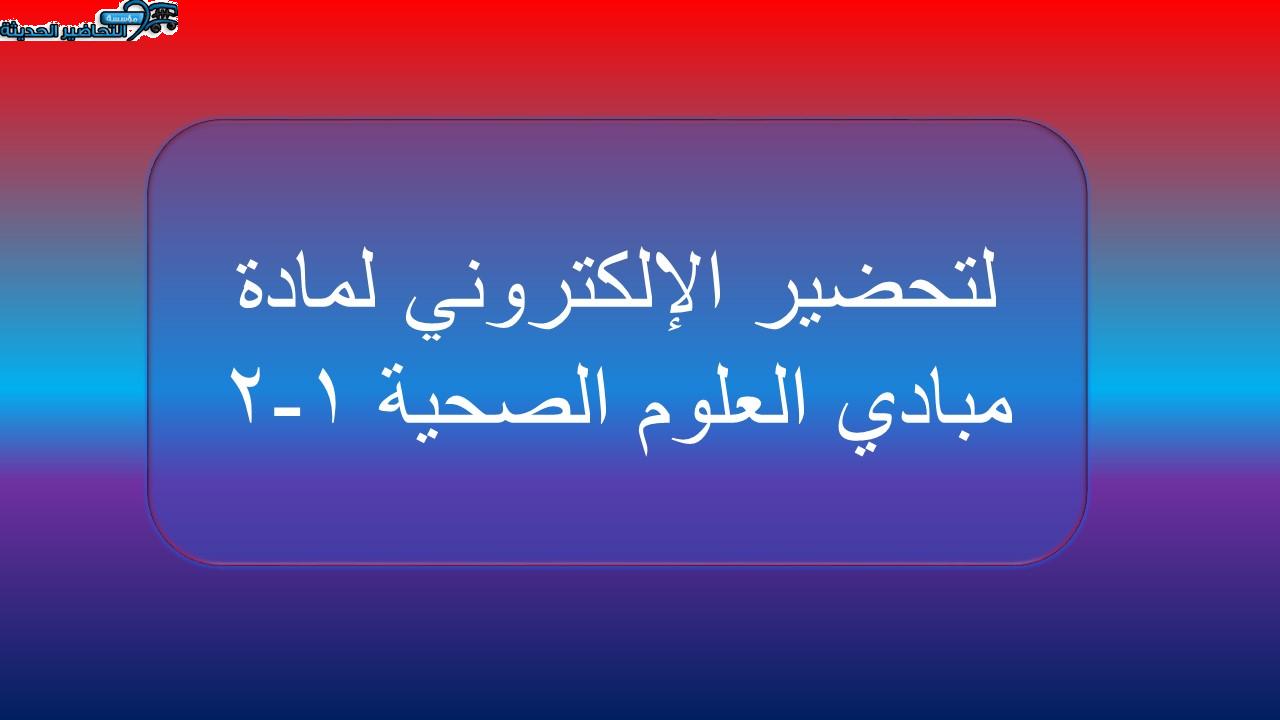 مؤسسة
التحاضير الحديثة

لتحضير الإلكتروني لمادة مبادي العلوم الصحية ١-٢